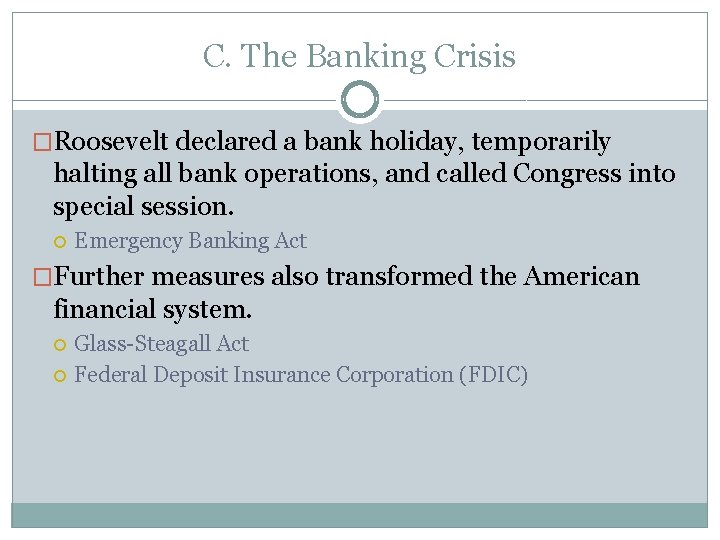 C. The Banking Crisis

Roosevelt declared a bank holiday, temporarily halting all bank operations, and called Congress into special session.

Emergency Banking Act

Further measures also transformed the American financial system.

Glass-Steagall Act

Federal Deposit Insurance Corporation (FDIC)